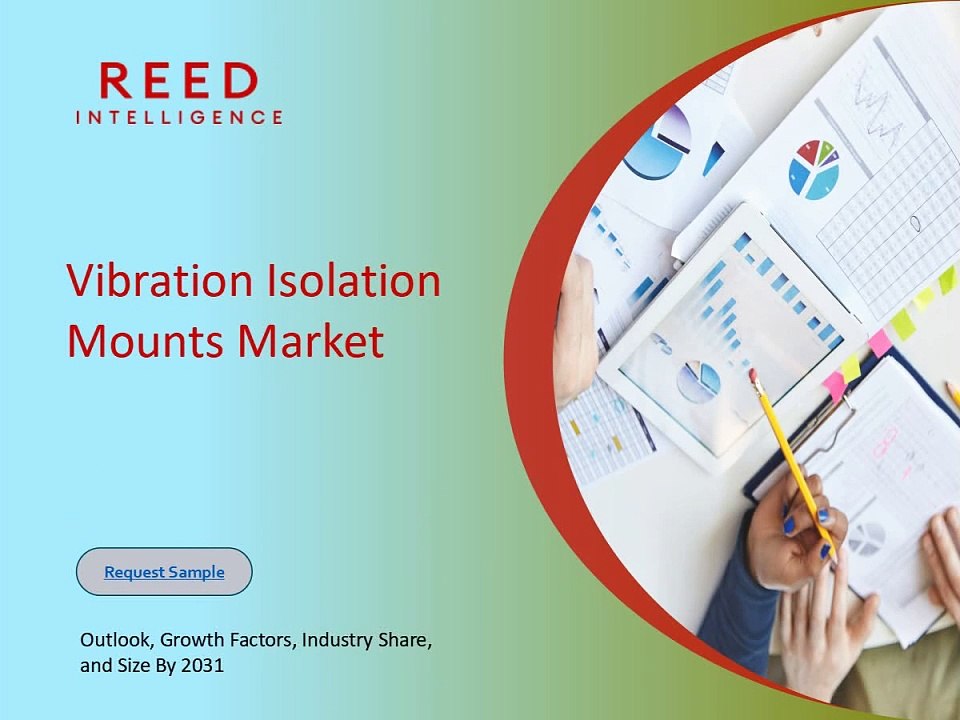 REED
INTELLIGENCE

Vibration Isolation Mounts Market

Request Sample

Outlook, Growth Factors, Industry Share, and Size By 2031